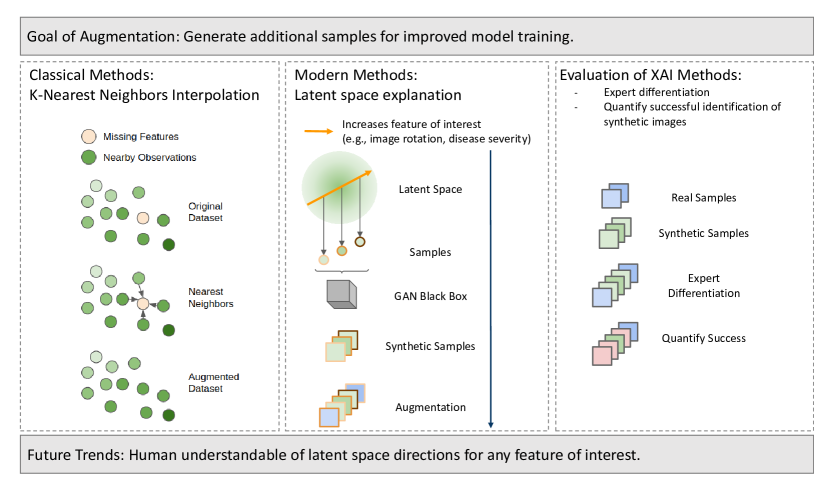 Goal of Augmentation: Generate additional samples for improved model training.

Classical Methods:
K-Nearest Neighbors Interpolation

Missing Features
Nearby Observations

Original Dataset

Nearest Neighbors

Augmented Dataset

Modern Methods:
Latent space explanation

Increases feature of interest (e.g., image rotation, disease severity)

Latent Space

Samples

GAN Black Box

Synthetic Samples

Augmentation

Evaluation of XAI Methods:
- Expert differentiation
- Quantify successful identification of synthetic images

Real Samples

Synthetic Samples

Expert Differentiation

Quantify Success

Future Trends: Human understandable of latent space directions for any feature of interest.